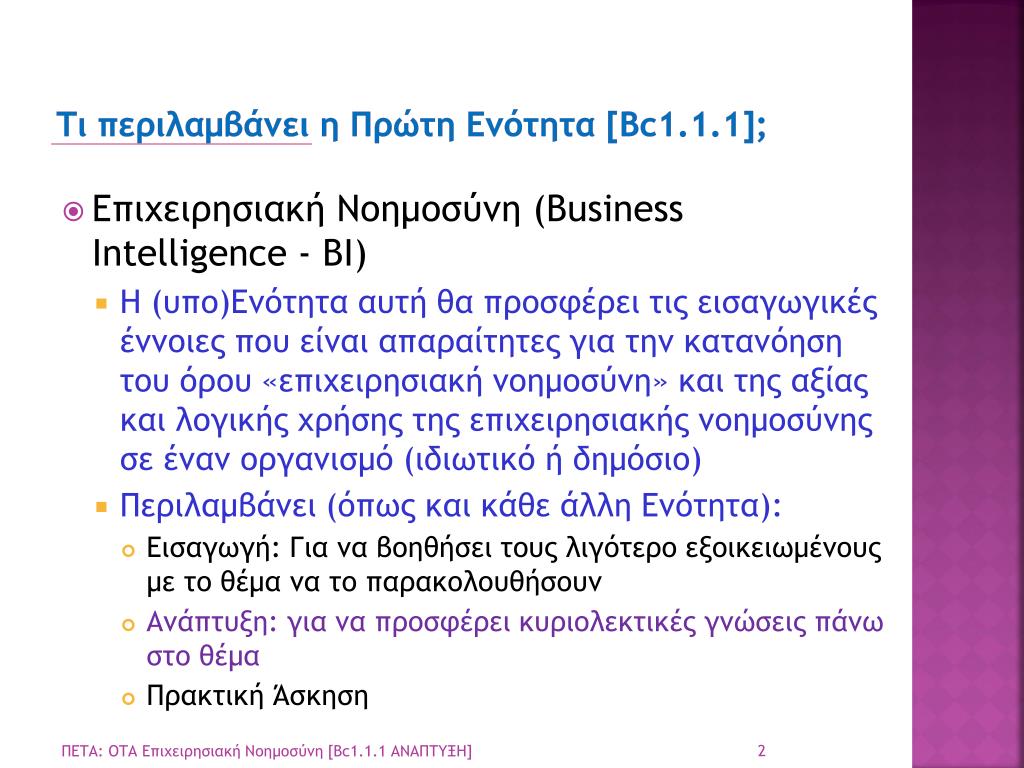 Τι περιλαμβάνει η Πρώτη Ενότητα [Bc1.1.1];

Επιχειρησιακή Νοημοσύνη (Business Intelligence - BI)

Η (υπο)Ενότητα αυτή θα προσφέρει τις εισαγωγικές έννοιες που είναι απαραίτητες για την κατανόηση του όρου «επιχειρησιακή νοημοσύνη» και της αξίας και λογικής χρήσης της επιχειρησιακής νοημοσύνης σε έναν οργανισμό (ιδιωτικό ή δημόσιο)

Περιλαμβάνει (όπως και κάθε άλλη Ενότητα):

Εισαγωγή: Για να βοηθήσει τους λιγότερο εξοικειωμένους με το θέμα να το παρακολουθήσουν

Ανάπτυξη: για να προσφέρει κυριολεκτικές γνώσεις πάνω στο θέμα

Πρακτική Άσκηση

ΠΕΤΑ: ΟΤΑ Επιχειρησιακή Νοημοσύνη [Bc1.1.1 ΑΝΑΠΤΥΞΗ]

2